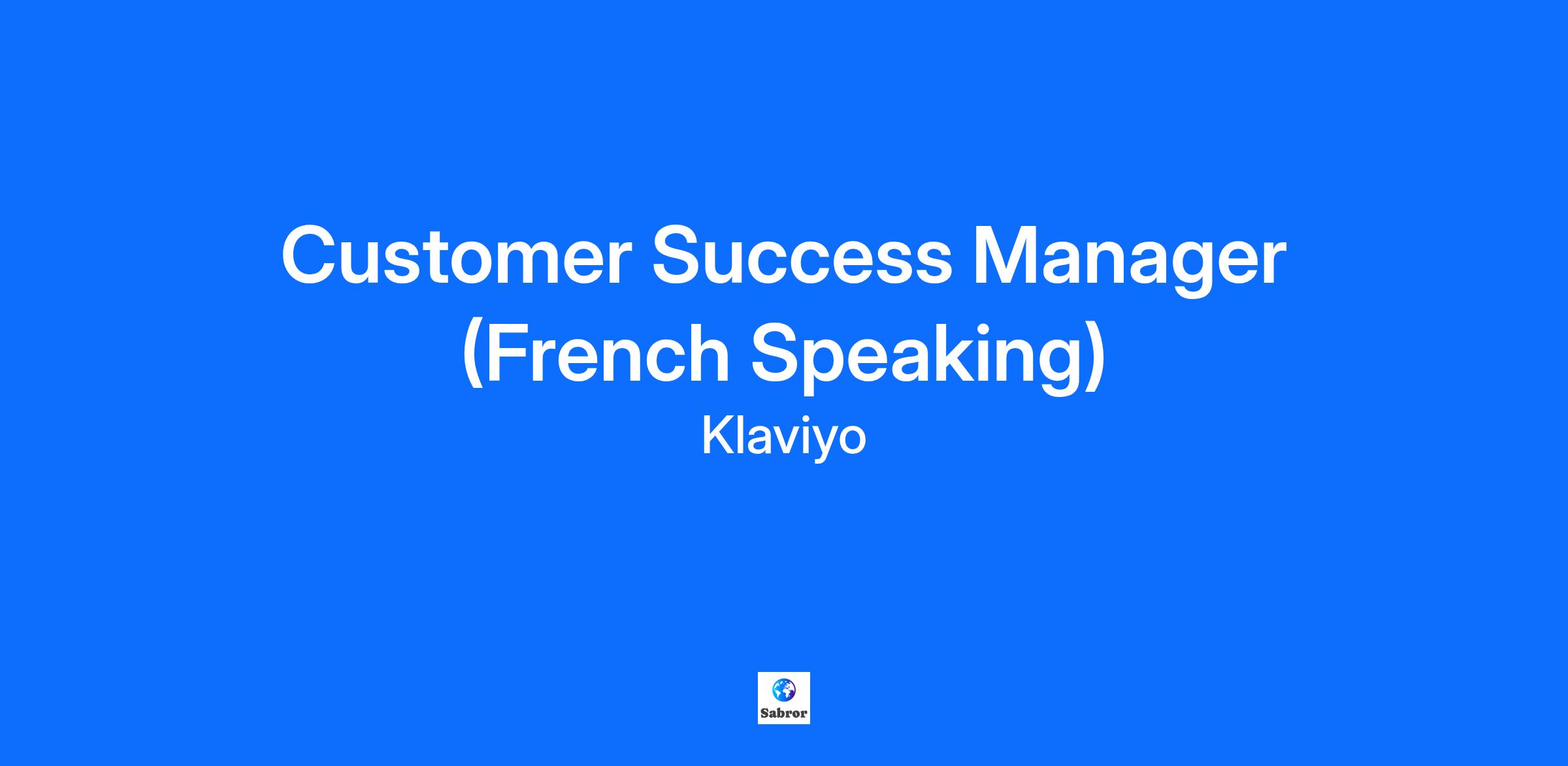 Customer Success Manager (French Speaking)

Klaviyo

Sabror